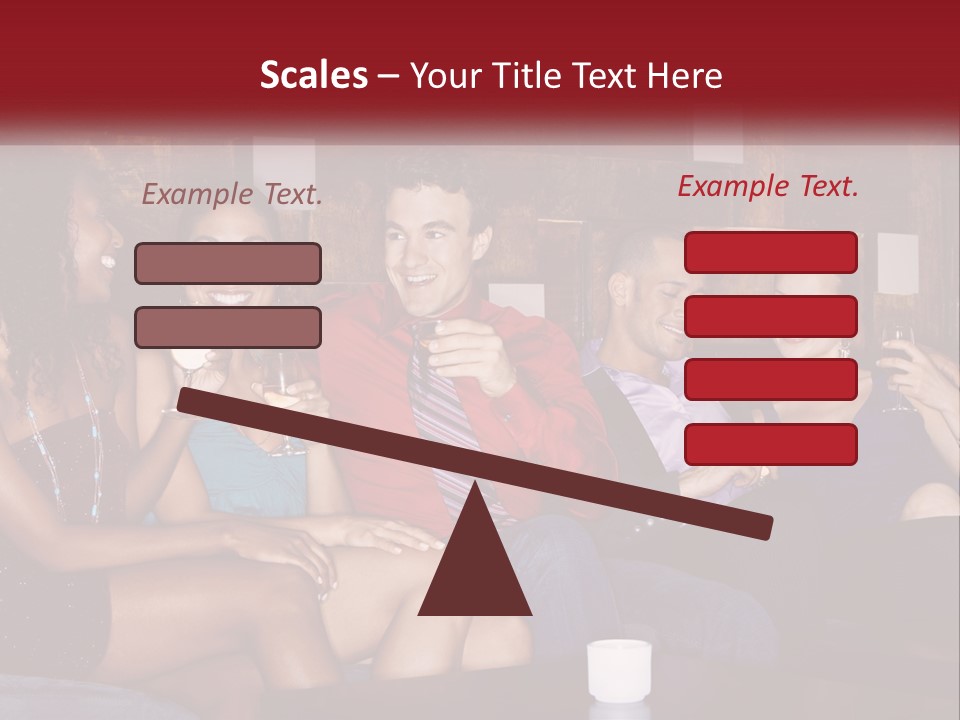 Scales – Your Title Text Here

Example Text.

Example Text.